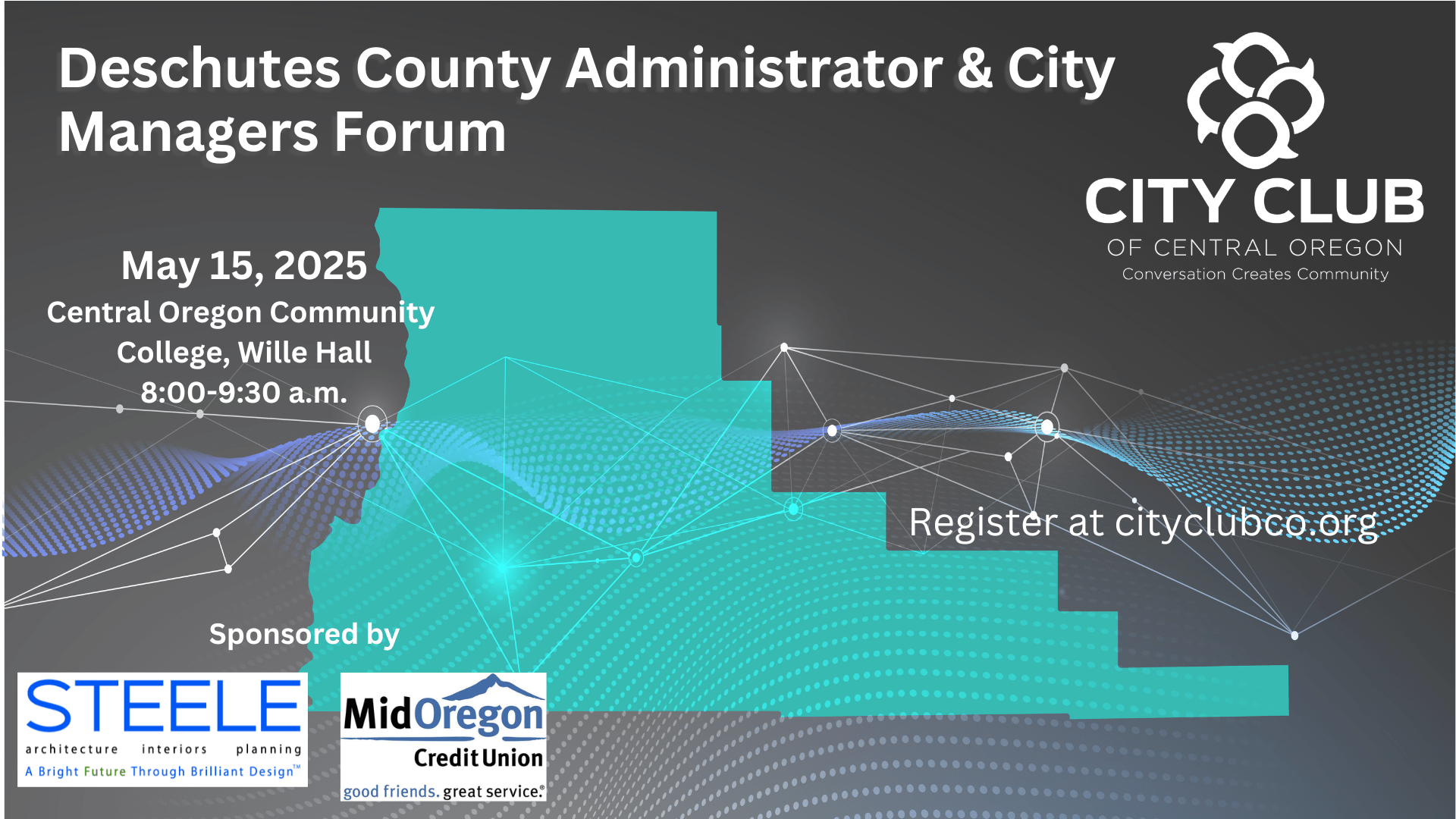 Deschutes County Administrator & City Managers Forum

CITY CLUB
OF CENTRAL OREGON
Conversation Creates Community

May 15, 2025
Central Oregon Community College, Wille Hall
8:00-9:30 a.m.

Register at cityclubco.org

Sponsored by

STEELE
architecture interiors planning
A Bright Future Through Brilliant Design™

MidOregon
Credit Union
good friends. great service.®